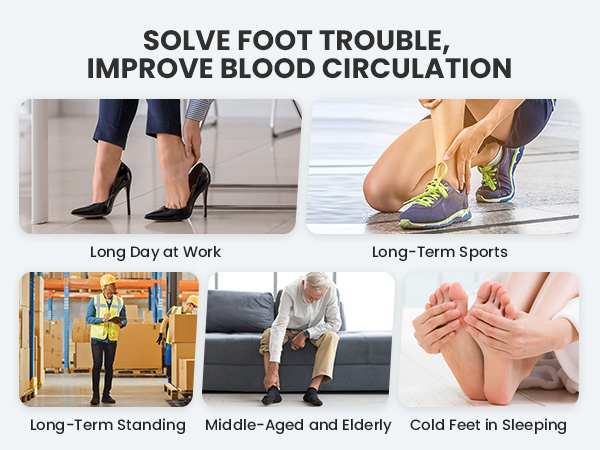 SOLVE FOOT TROUBLE, IMPROVE BLOOD CIRCULATION

Long Day at Work

Long-Term Sports

Long-Term Standing

Middle-Aged and Elderly

Cold Feet in Sleeping